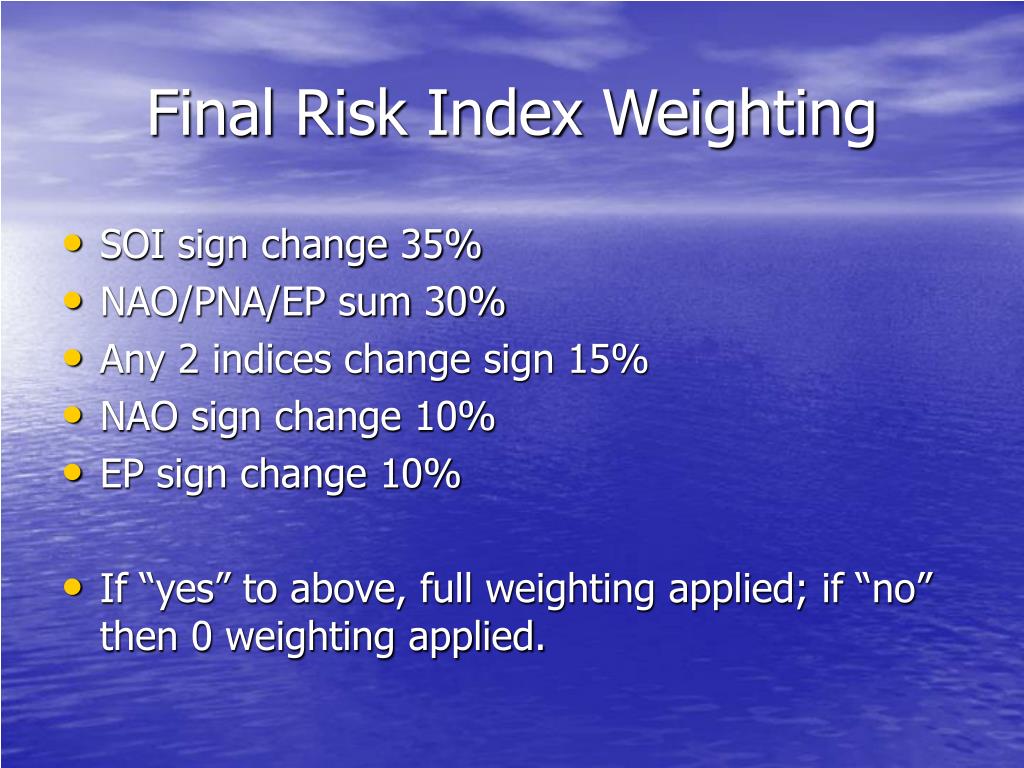 Final Risk Index Weighting

• SOI sign change 35%
• NAO/PNA/EP sum 30%
• Any 2 indices change sign 15%
• NAO sign change 10%
• EP sign change 10%

• If “yes” to above, full weighting applied; if “no” then 0 weighting applied.